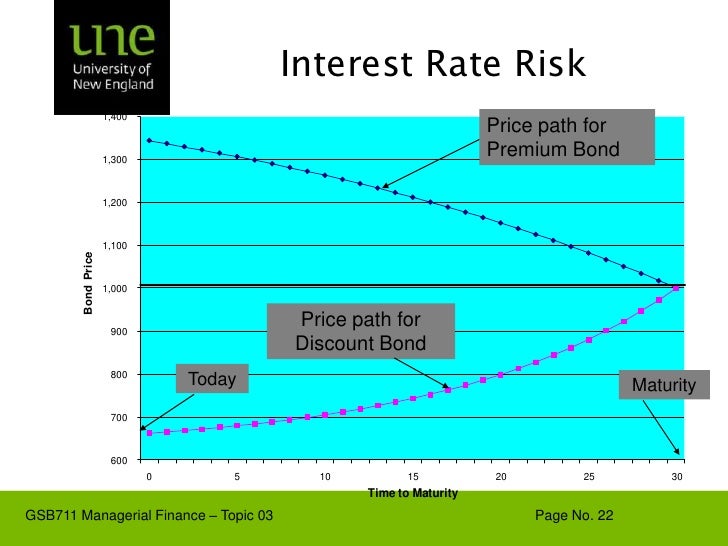 une
University of
New England

Interest Rate Risk

Price path for Premium Bond

Price path for Discount Bond

Today

Maturity

Bond Price

1,400
1,300
1,200
1,100
1,000
900
800
700
600

0
5
10
15
20
25
30

Time to Maturity

GSB711 Managerial Finance – Topic 03

Page No. 22